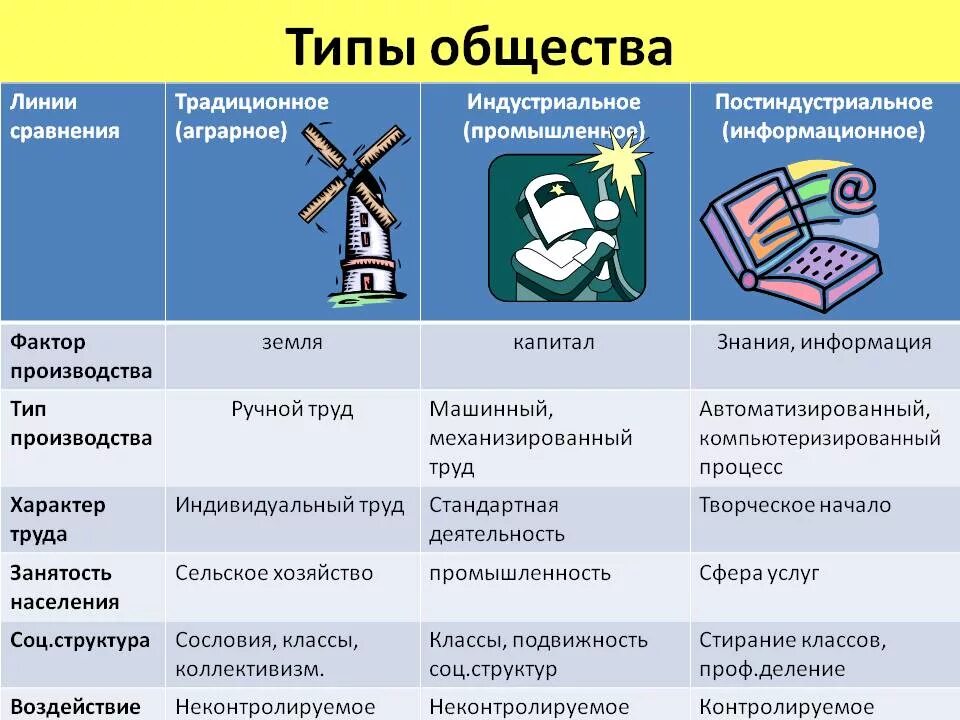 Типы общества

| Линии сравнения | Традиционное (аграрное) | Индустриальное (промышленное) | Постиндустриальное (информационное) |
|---|---|---|---|
| Фактор производства | земля | капитал | Знания, информация |
| Тип производства | Ручной труд | Машинный, механизированный труд | Автоматизированный, компьютеризированный процесс |
| Характер труда | Индивидуальный труд | Стандартная деятельность | Творческое начало |
| Занятость населения | Сельское хозяйство | промышленность | Сфера услуг |
| Соц.структура | Сословия, классы, коллективизм. | Классы, подвижность соц.структур | Стирание классов, проф.деление |
| Воздействие | Неконтролируемое | Неконтролируемое | Контролируемое |